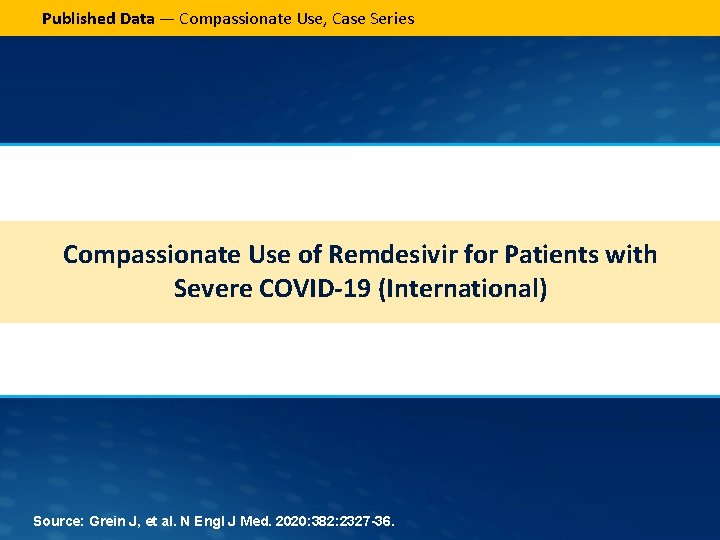 Published Data — Compassionate Use, Case Series

Compassionate Use of Remdesivir for Patients with Severe COVID-19 (International)

Source: Grein J, et al. N Engl J Med. 2020:382:2327-36.